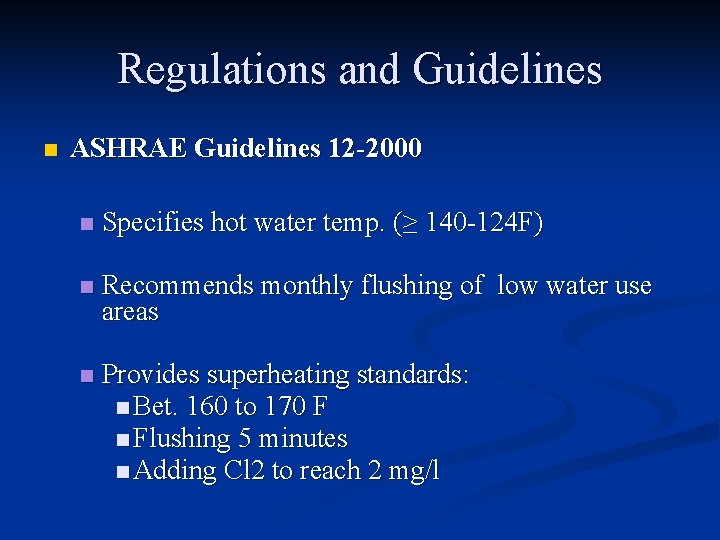 Regulations and Guidelines

ASHRAE Guidelines 12-2000

Specifies hot water temp. ($\geq$ 140-124F)

Recommends monthly flushing of low water use areas

Provides superheating standards:
Bet. 160 to 170 F
Flushing 5 minutes
Adding Cl2 to reach 2 mg/l